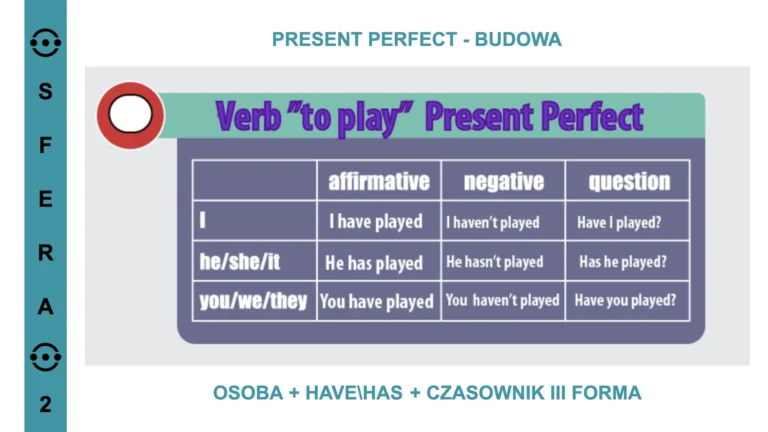 S
F
E
R
A
2

PRESENT PERFECT - BUDOWA

Verb "to play" Present Perfect

| | affirmative | negative | question |
|---|---|---|---|
| I | I have played | I haven't played | Have I played? |
| he/she/it | He has played | He hasn't played | Has he played? |
| you/we/they | You have played | You haven't played | Have you played? |

OSOBA + HAVE\HAS + CZASOWNIK III FORMA